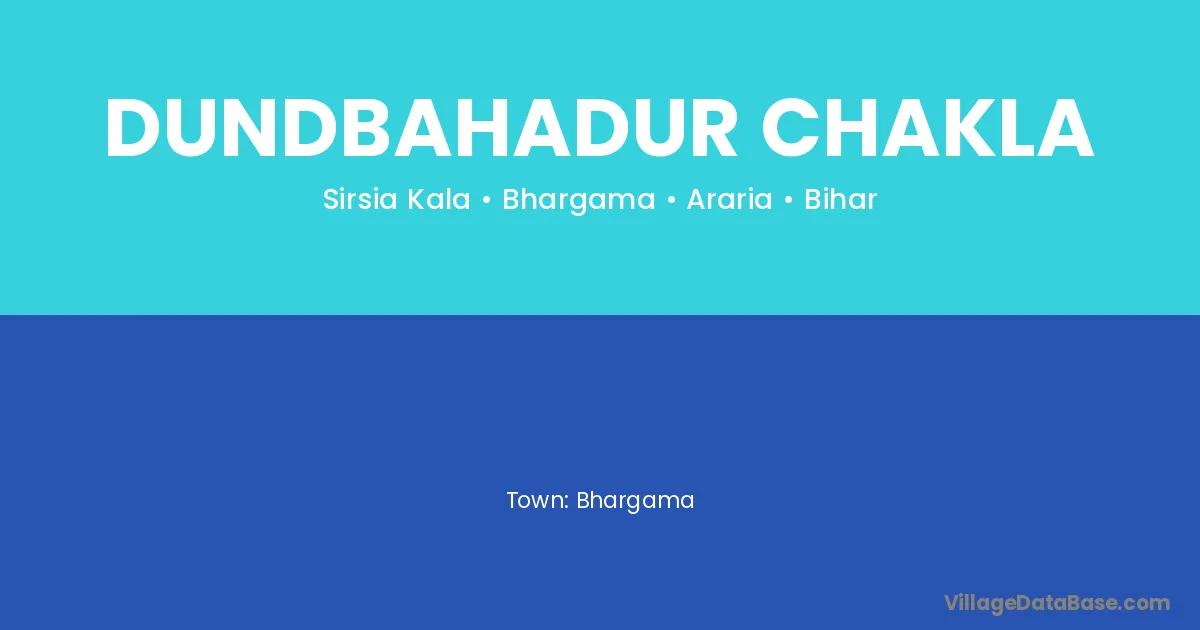 DUNDBAHADUR CHAKLA

Sirsia Kala • Bhargama • Araria • Bihar

Town: Bhargama

VillageDataBase.com